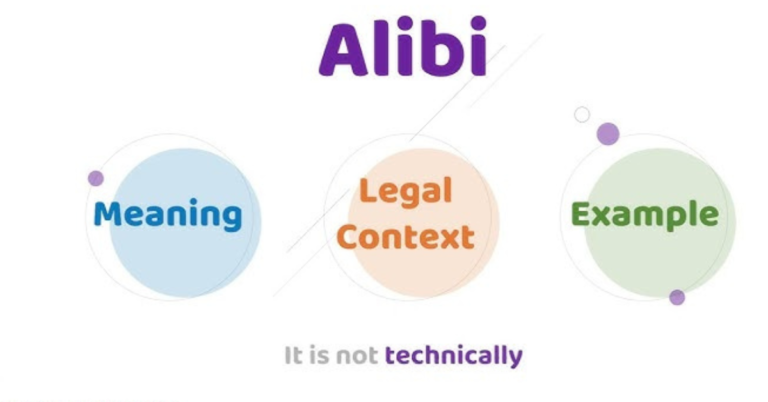 Alibi

Meaning

Legal Context

Example

It is not technically